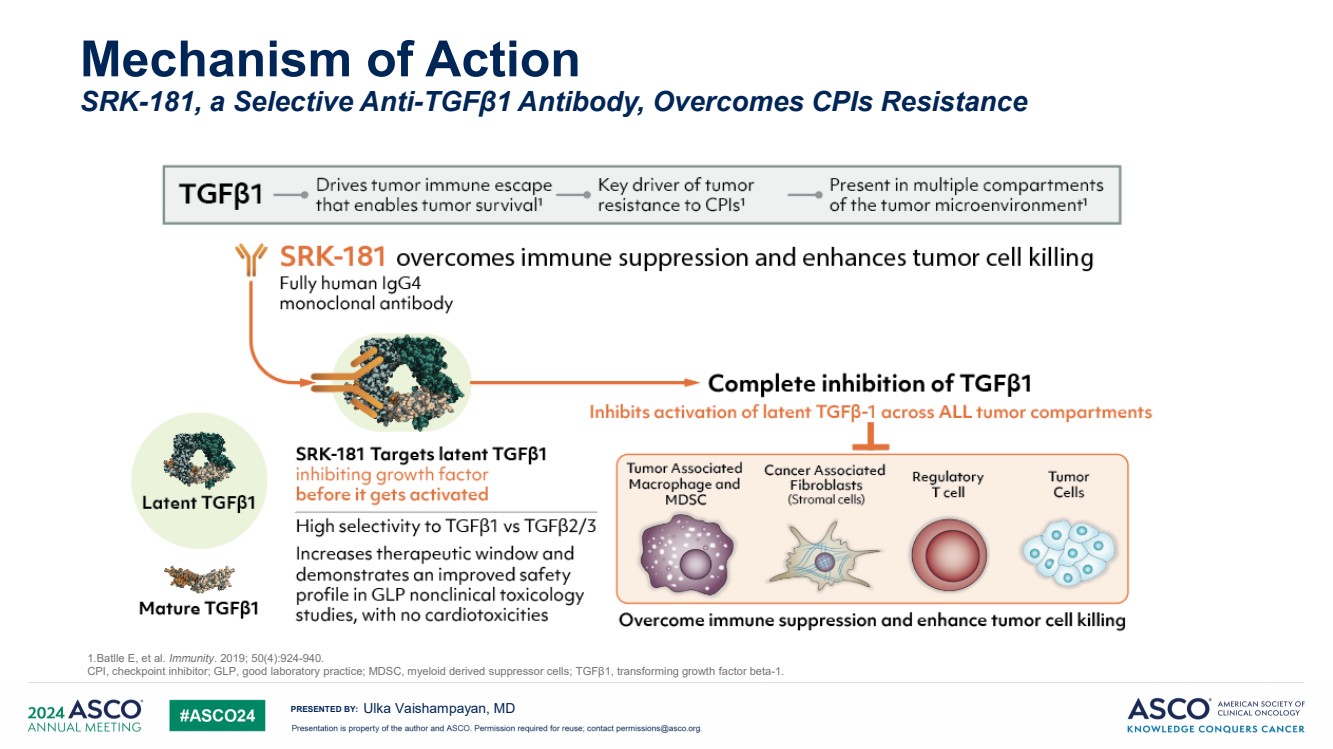 Mechanism of Action
SRK-181, a Selective Anti-TGFβ1 Antibody, Overcomes CPIs Resistance

TGFβ1 — Drives tumor immune escape that enables tumor survival¹ — Key driver of tumor resistance to CPIs¹ — Present in multiple compartments of the tumor microenvironment¹

SRK-181 overcomes immune suppression and enhances tumor cell killing
Fully human IgG4 monoclonal antibody

Complete inhibition of TGFβ1
Inhibits activation of latent TGFβ-1 across ALL tumor compartments

Latent TGFβ1

Mature TGFβ1

SRK-181 Targets latent TGFβ1
inhibiting growth factor before it gets activated

High selectivity to TGFβ1 vs TGFβ2/3

Increases therapeutic window and demonstrates an improved safety profile in GLP nonclinical toxicology studies, with no cardiotoxicities

Tumor Associated Macrophage and MDSC

Cancer Associated Fibroblasts (Stromal cells)

Regulatory T cell

Tumor Cells

Overcome immune suppression and enhance tumor cell killing

1.Batlle E, et al. Immunity. 2019; 50(4):924-940.
CPI, checkpoint inhibitor; GLP, good laboratory practice; MDSC, myeloid derived suppressor cells; TGFβ1, transforming growth factor beta-1.

2024 ASCO ANNUAL MEETING #ASCO24 PRESENTED BY: Ulka Vaishampayan, MD
Presentation is property of the author and ASCO. Permission required for reuse; contact permissions@asco.org.

ASCO AMERICAN SOCIETY OF CLINICAL ONCOLOGY
KNOWLEDGE CONQUERS CANCER